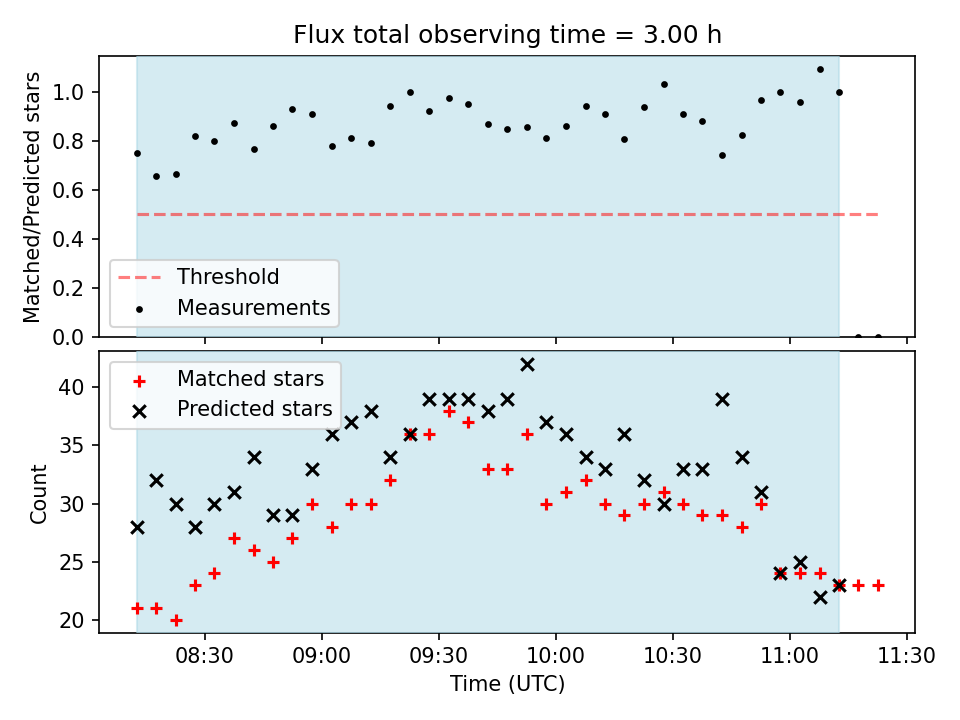 Flux total observing time = 3.00 h

Matched/Predicted stars

1.0
0.8
0.6
0.4
0.2
0.0

Threshold
Measurements

Count

40
35
30
25
20

Matched stars
Predicted stars

08:30
09:00
09:30
10:00
10:30
11:00
11:30

Time (UTC)